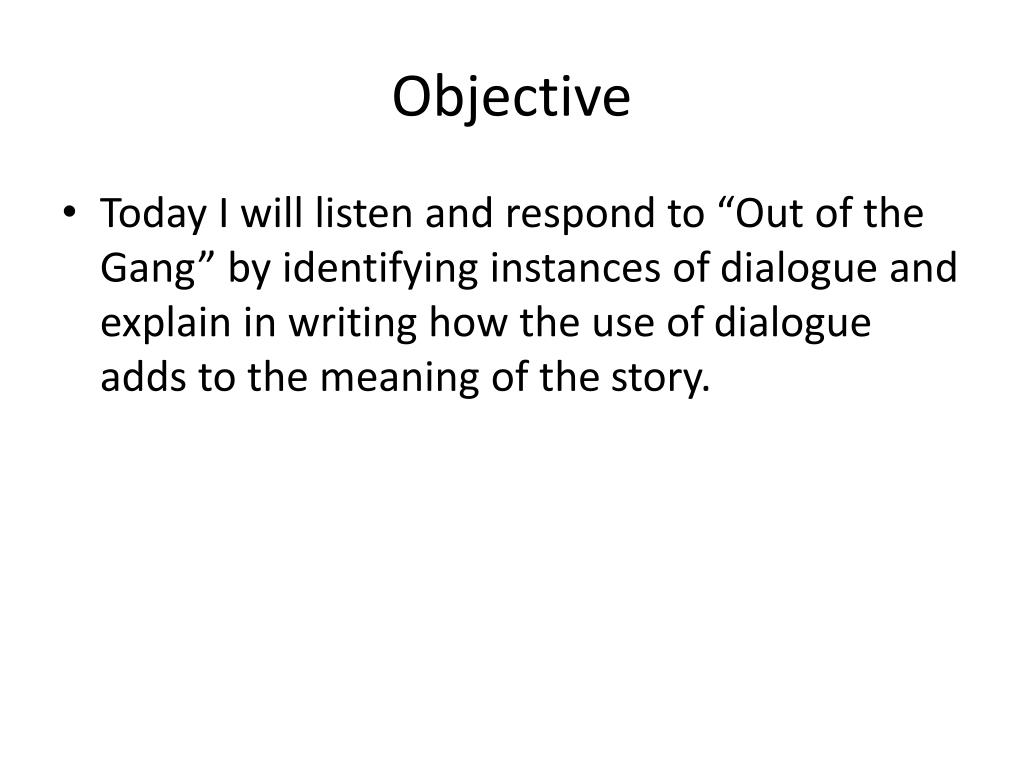 Objective

• Today I will listen and respond to “Out of the Gang” by identifying instances of dialogue and explain in writing how the use of dialogue adds to the meaning of the story.